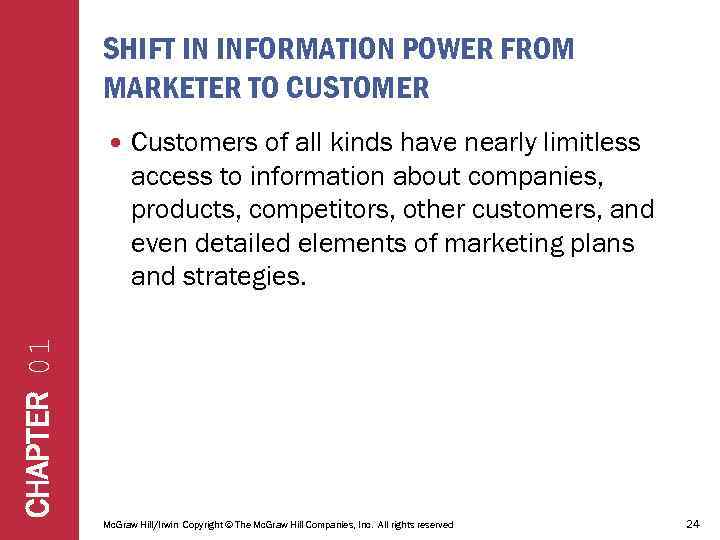 SHIFT IN INFORMATION POWER FROM MARKETER TO CUSTOMER

• Customers of all kinds have nearly limitless access to information about companies, products, competitors, other customers, and even detailed elements of marketing plans and strategies.

CHAPTER 01

McGraw Hill/Irwin Copyright © The McGraw Hill Companies, Inc. All rights reserved

24